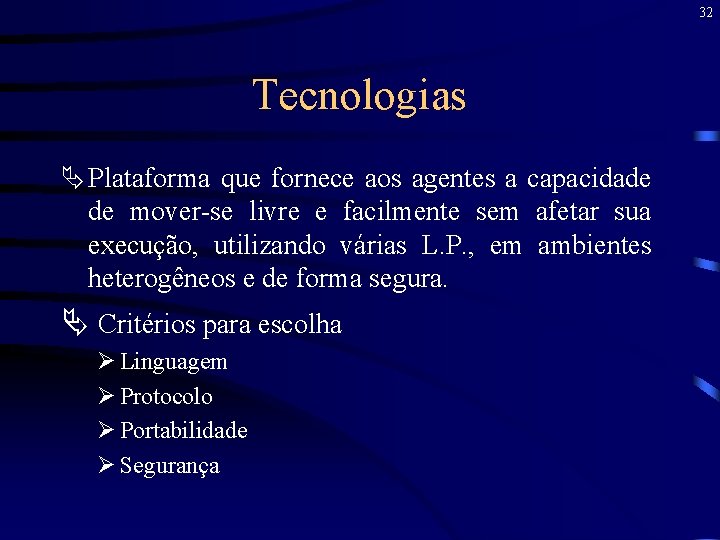 32

Tecnologias

Plataforma que fornece aos agentes a capacidade de mover-se livre e facilmente sem afetar sua execução, utilizando várias L.P., em ambientes heterogêneos e de forma segura.

Critérios para escolha

Linguagem

Protocolo

Portabilidade

Segurança